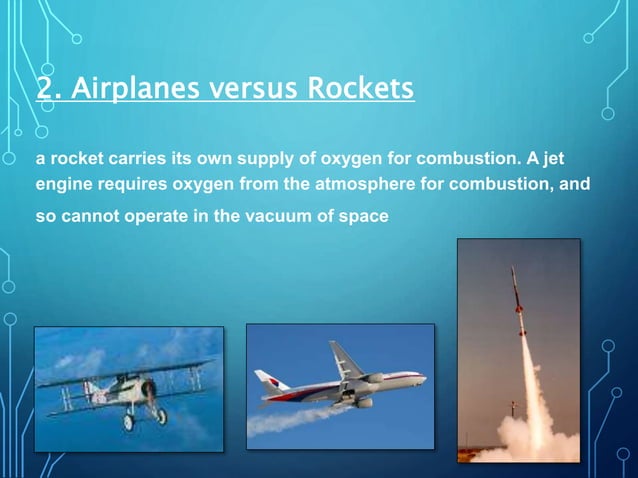 2. Airplanes versus Rockets

a rocket carries its own supply of oxygen for combustion. A jet engine requires oxygen from the atmosphere for combustion, and so cannot operate in the vacuum of space